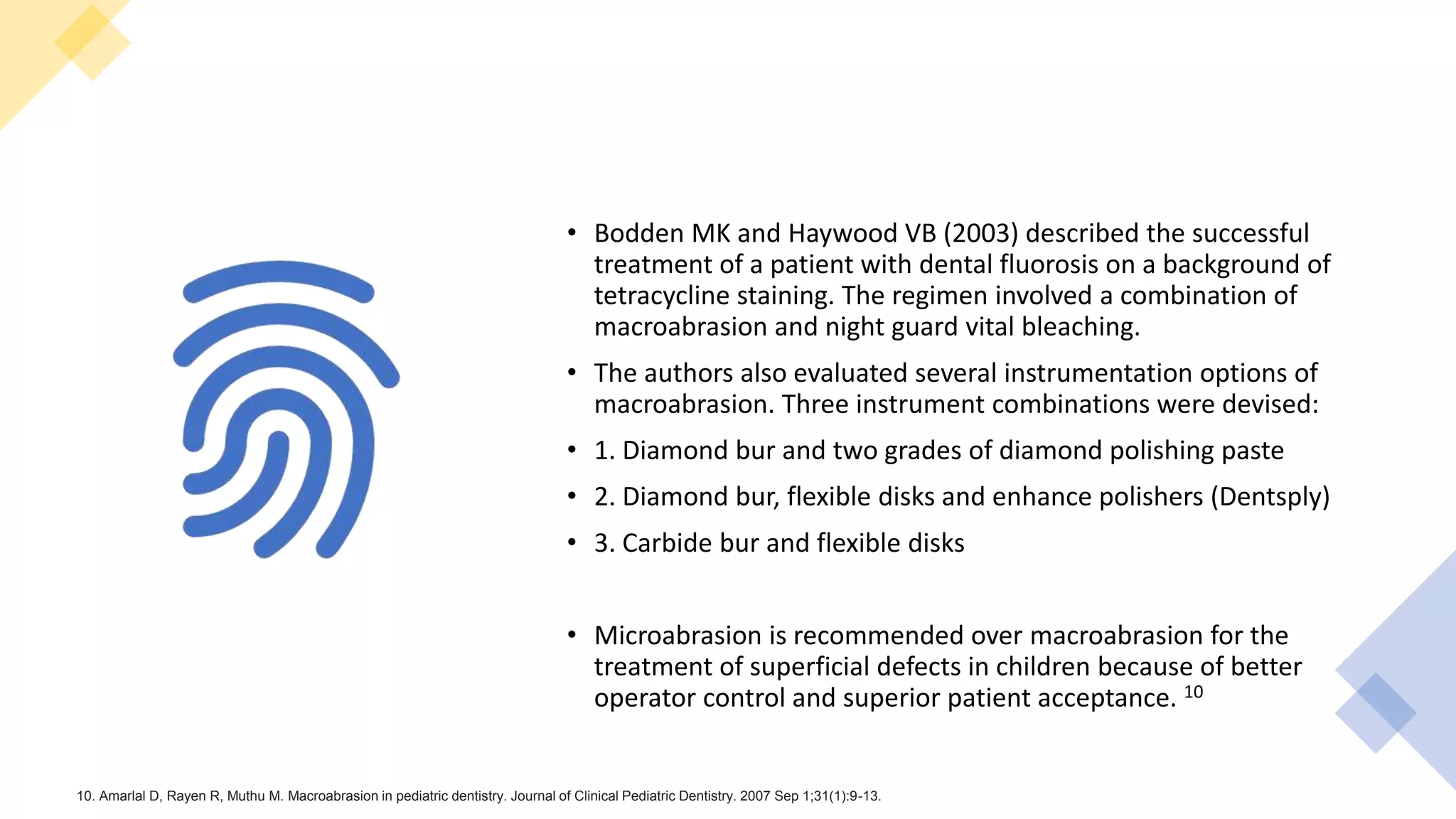 • Bodden MK and Haywood VB (2003) described the successful treatment of a patient with dental fluorosis on a background of tetracycline staining. The regimen involved a combination of macroabrasion and night guard vital bleaching.

• The authors also evaluated several instrumentation options of macroabrasion. Three instrument combinations were devised:

• 1. Diamond bur and two grades of diamond polishing paste

• 2. Diamond bur, flexible disks and enhance polishers (Dentsply)

• 3. Carbide bur and flexible disks

• Microabrasion is recommended over macroabrasion for the treatment of superficial defects in children because of better operator control and superior patient acceptance. $^{10}$

10. Amarlal D, Rayen R, Muthu M. Macroabrasion in pediatric dentistry. Journal of Clinical Pediatric Dentistry. 2007 Sep 1;31(1):9-13.